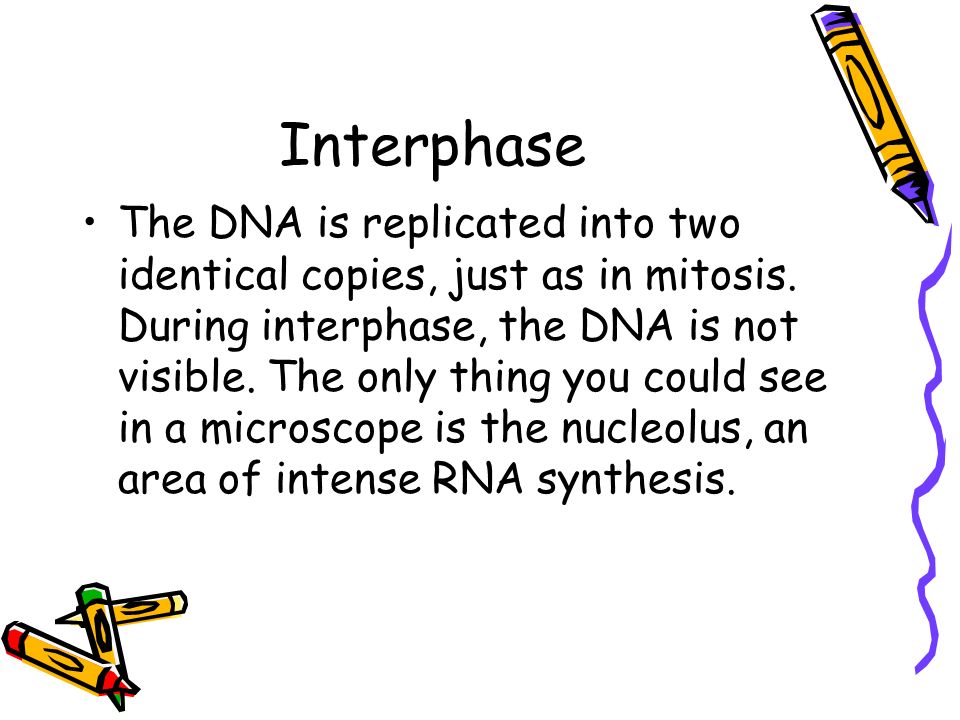 Interphase

• The DNA is replicated into two identical copies, just as in mitosis. During interphase, the DNA is not visible. The only thing you could see in a microscope is the nucleolus, an area of intense RNA synthesis.